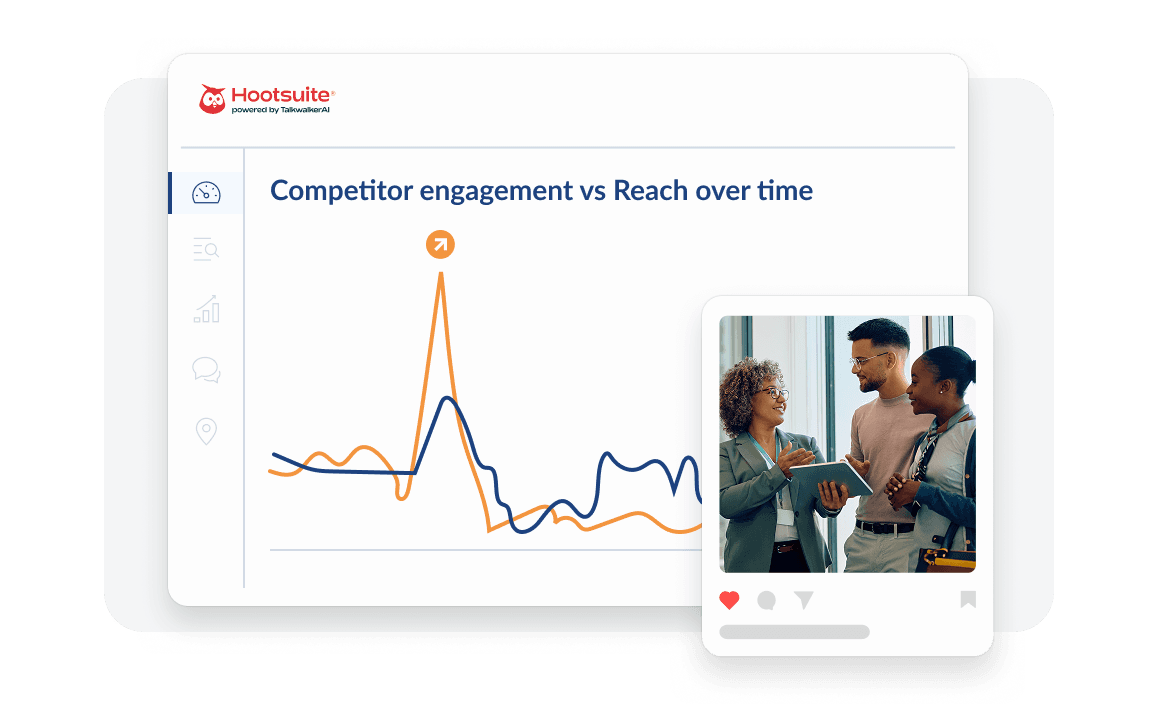 Hootsuite®
powered by TalkwalkerAI

Competitor engagement vs Reach over time